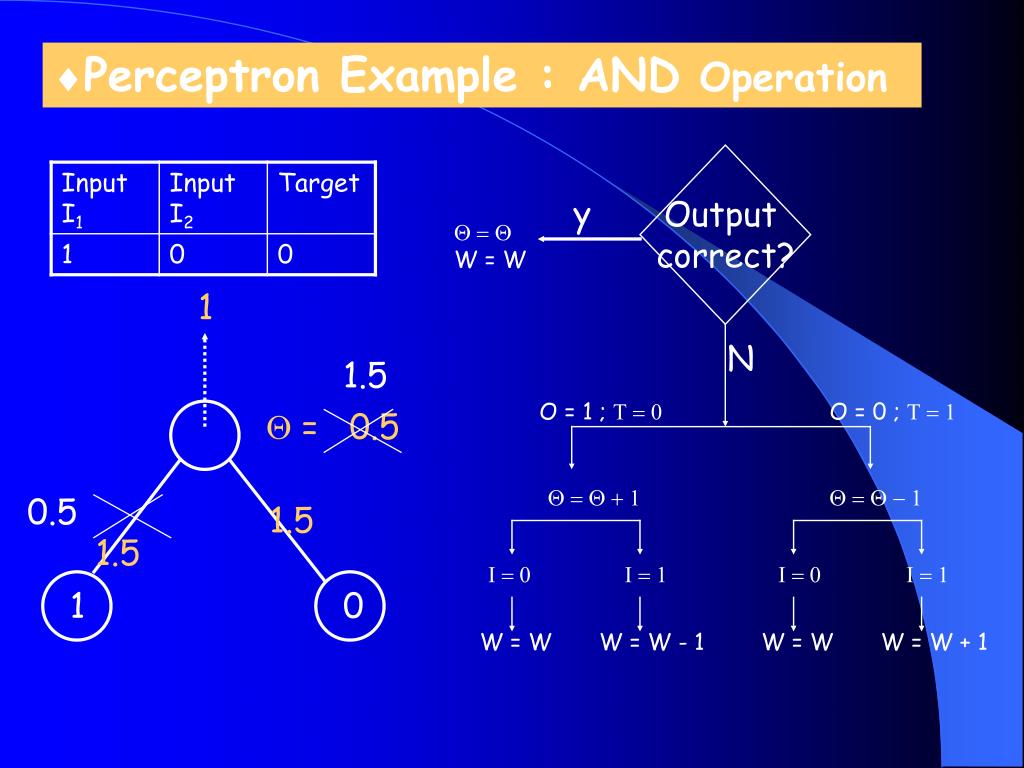 ♦Perceptron Example : AND Operation

| Input $I_1$ | Input $I_2$ | Target |
|---|---|---|
| 1 | 0 | 0 |

1

1.5

$\Theta$ = 0.5

0.5

1.5

1.5

1

0

$\Theta = \Theta$
W = W

y

Output correct?

N

O = 1 ; $T = 0$

O = 0 ; $T = 1$

$\Theta = \Theta + 1$

$\Theta = \Theta - 1$

$I = 0$

$I = 1$

$I = 0$

$I = 1$

W = W

W = W - 1

W = W

W = W + 1